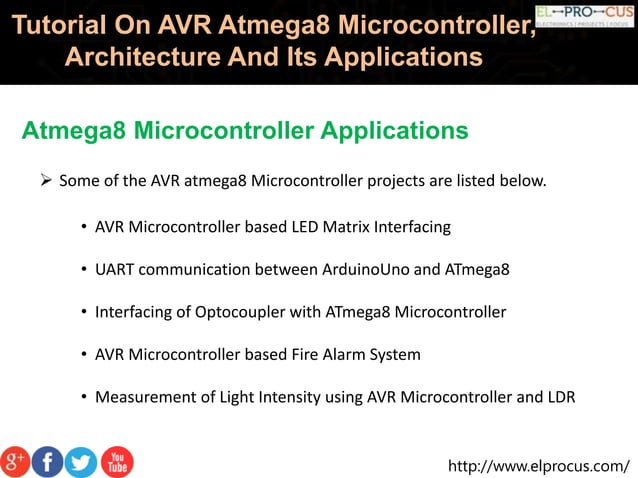 Tutorial On AVR Atmega8 Microcontroller, Architecture And Its Applications

EL-PRO-CUS
ELECTRONICS | PROJECTS | FOCUS

Atmega8 Microcontroller Applications

➢ Some of the AVR atmega8 Microcontroller projects are listed below.

• AVR Microcontroller based LED Matrix Interfacing

• UART communication between ArduinoUno and ATmega8

• Interfacing of Optocoupler with ATmega8 Microcontroller

• AVR Microcontroller based Fire Alarm System

• Measurement of Light Intensity using AVR Microcontroller and LDR

g+ f You Tube

http://www.elprocus.com/